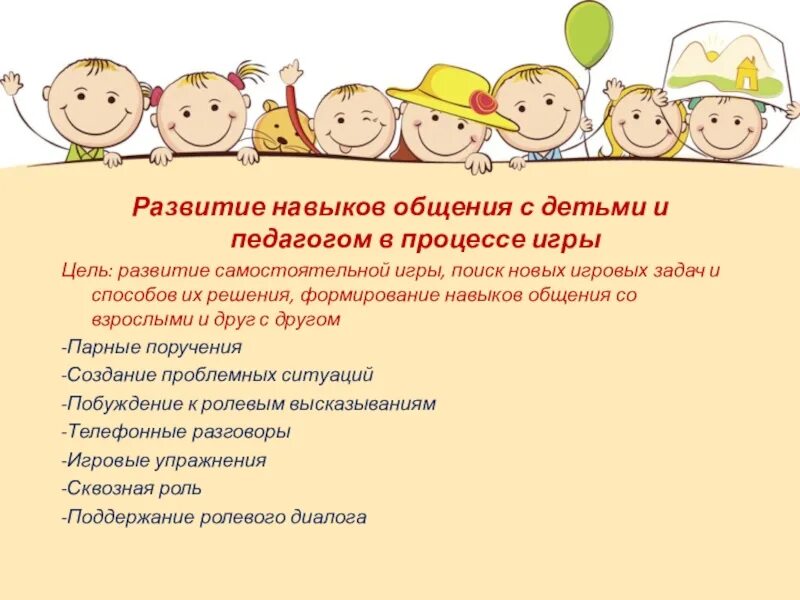 Развитие навыков общения с детьми и педагогом в процессе игры

Цель: развитие самостоятельной игры, поиск новых игровых задач и способов их решения, формирование навыков общения со взрослыми и друг с другом

-Парные поручения

-Создание проблемных ситуаций

-Побуждение к ролевым высказываниям

-Телефонные разговоры

-Игровые упражнения

-Сквозная роль

-Поддержание ролевого диалога